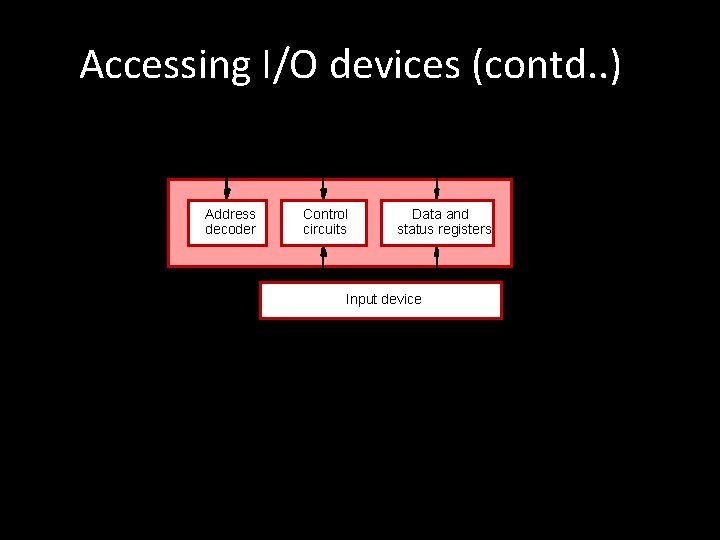 Accessing I/O devices (contd..)

Address decoder

Control circuits

Data and status registers

Input device